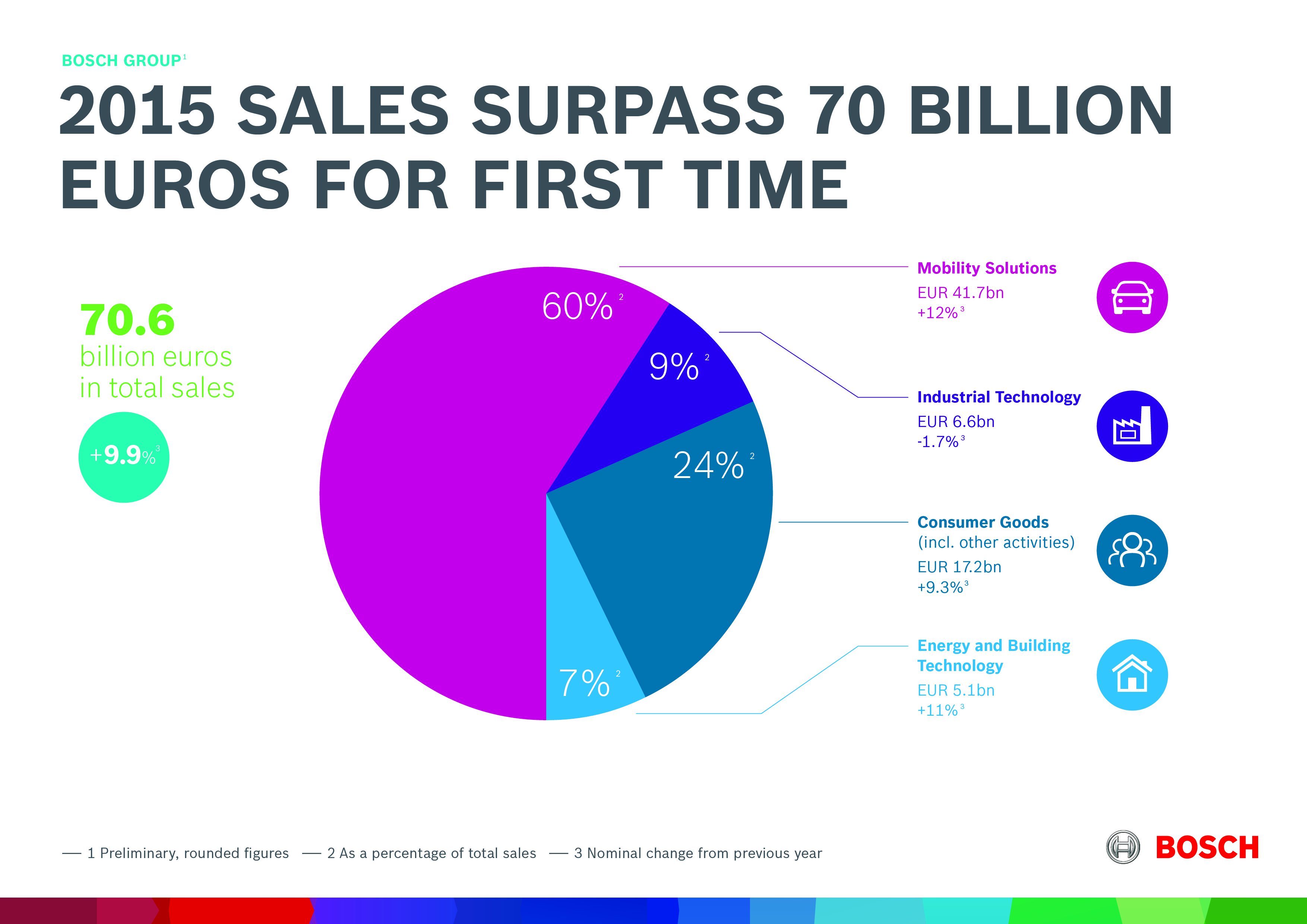 BOSCH GROUP$^1$

2015 SALES SURPASS 70 BILLION EUROS FOR FIRST TIME

70.6
billion euros
in total sales

+9.9%$^3$

60%$^2$

9%$^2$

24%$^2$

7%$^2$

Mobility Solutions
EUR 41.7bn
+12%$^3$

Industrial Technology
EUR 6.6bn
-1.7%$^3$

Consumer Goods
(incl. other activities)
EUR 17.2bn
+9.3%$^3$

Energy and Building Technology
EUR 5.1bn
+11%$^3$

— 1 Preliminary, rounded figures — 2 As a percentage of total sales — 3 Nominal change from previous year

BOSCH